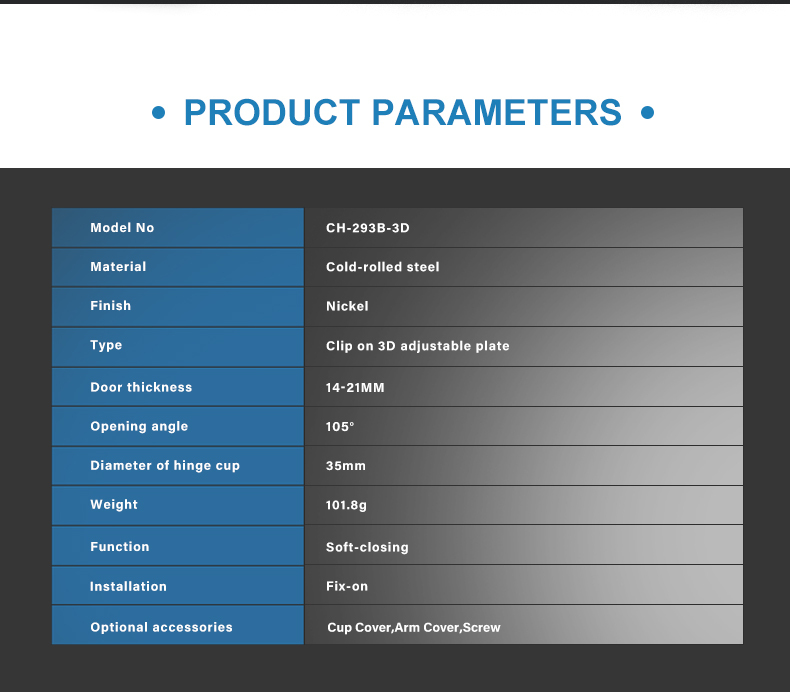 • PRODUCT PARAMETERS •

| Model No | CH-293B-3D |
|---|---|
| Material | Cold-rolled steel |
| Finish | Nickel |
| Type | Clip on 3D adjustable plate |
| Door thickness | 14-21MM |
| Opening angle | 105° |
| Diameter of hinge cup | 35mm |
| Weight | 101.8g |
| Function | Soft-closing |
| Installation | Fix-on |
| Optional accessories | Cup Cover,Arm Cover,Screw |